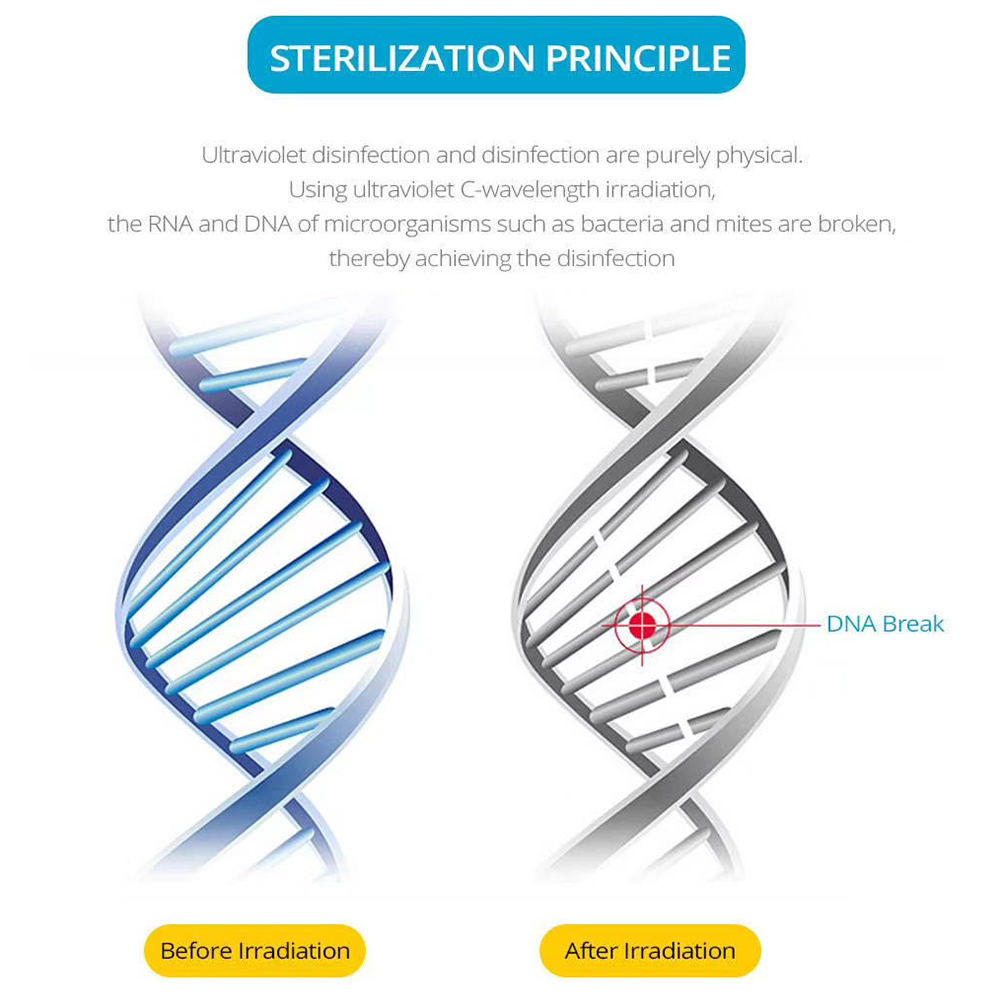 STERILIZATION PRINCIPLE

Ultraviolet disinfection and disinfection are purely physical. Using ultraviolet C-wavelength irradiation, the RNA and DNA of microorganisms such as bacteria and mites are broken, thereby achieving the disinfection

DNA Break

Before Irradiation

After Irradiation